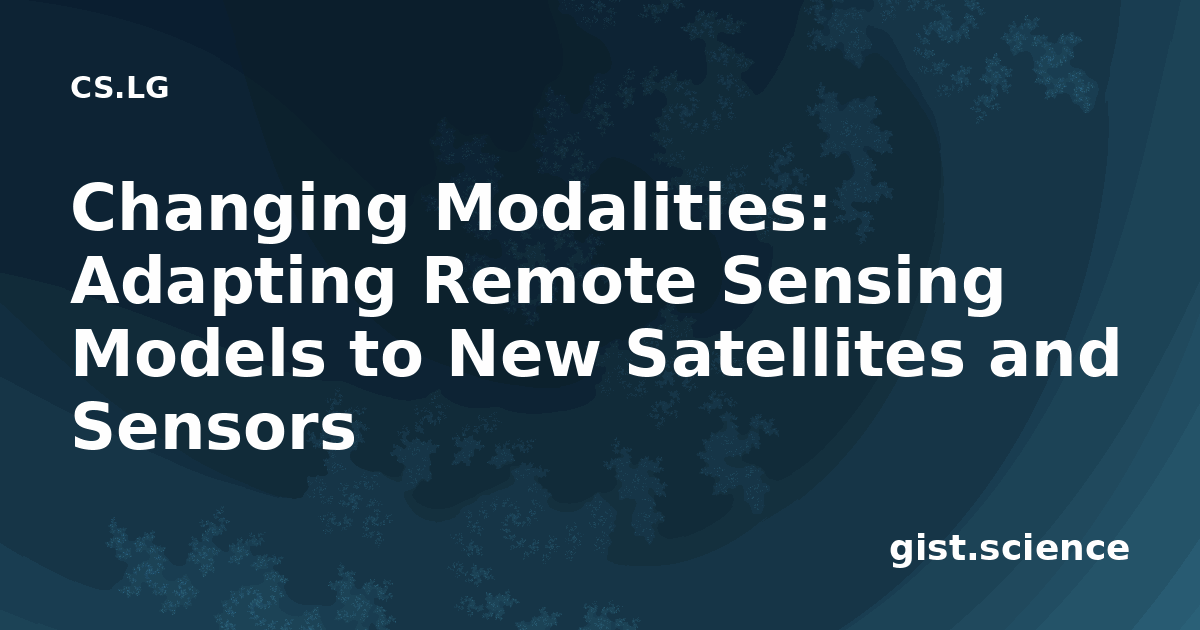 CS.LG

Changing Modalities: Adapting Remote Sensing Models to New Satellites and Sensors

gist.science